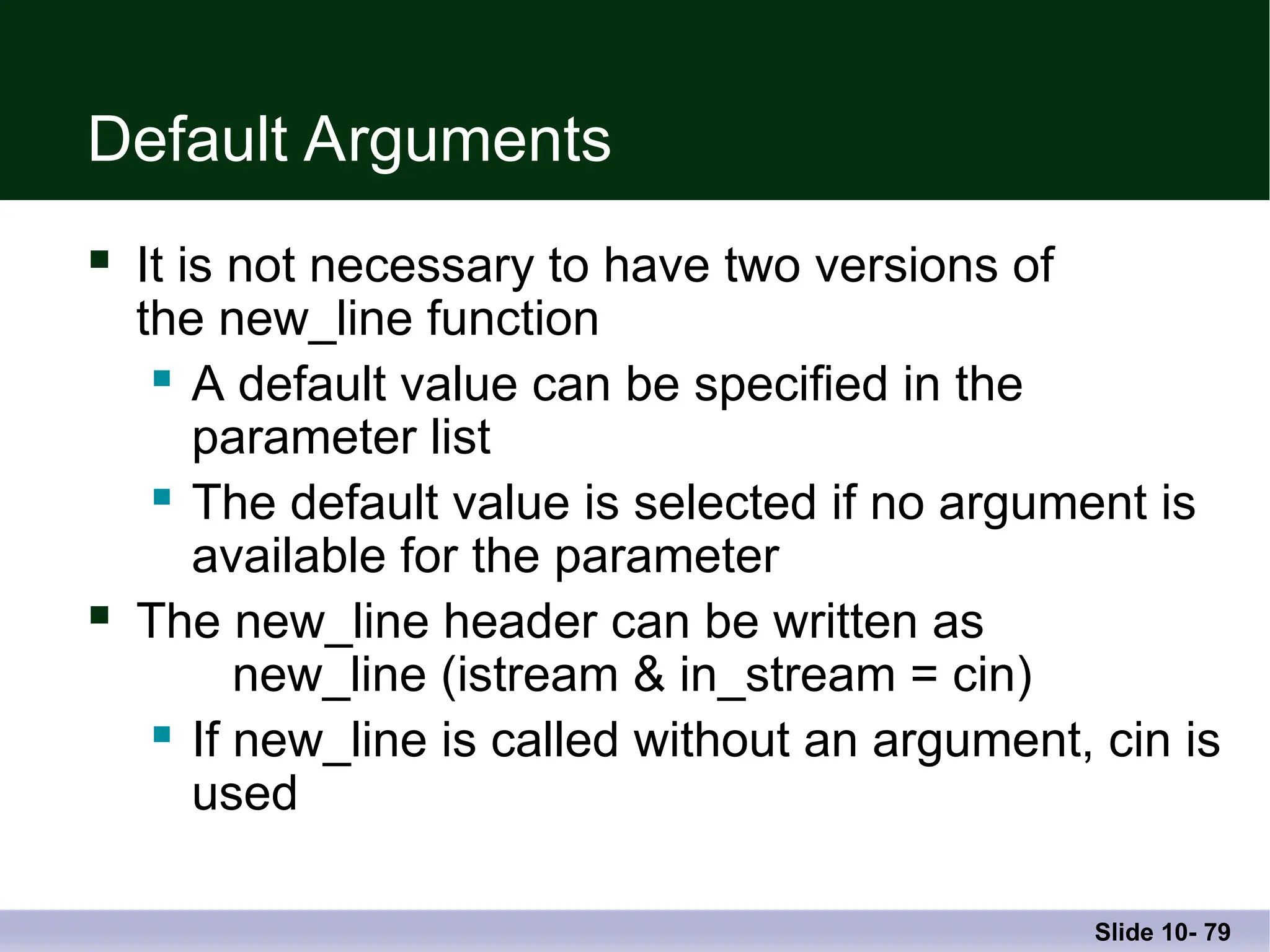 Default Arguments

- It is not necessary to have two versions of the new_line function
  - A default value can be specified in the parameter list
  - The default value is selected if no argument is available for the parameter
- The new_line header can be written as
  new_line (istream & in_stream = cin)
  - If new_line is called without an argument, cin is used

Slide 10- 79